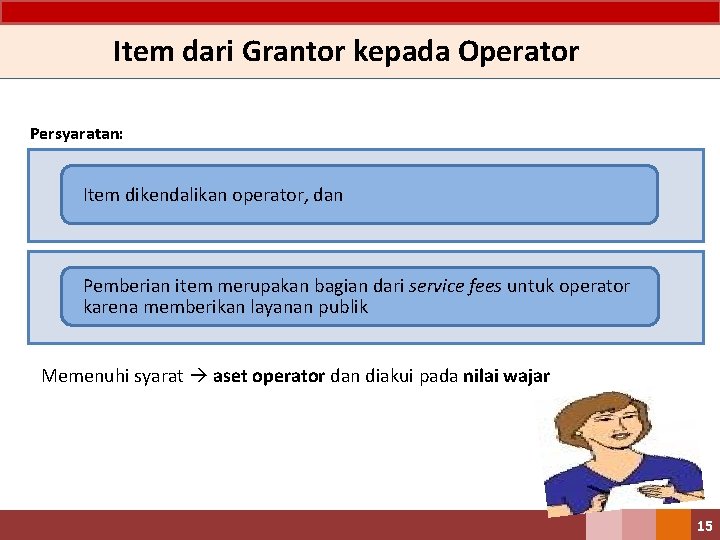 Item dari Grantor kepada Operator

Persyaratan:

Item dikendalikan operator, dan

Pemberian item merupakan bagian dari service fees untuk operator karena memberikan layanan publik

Memenuhi syarat → aset operator dan diakui pada nilai wajar

15